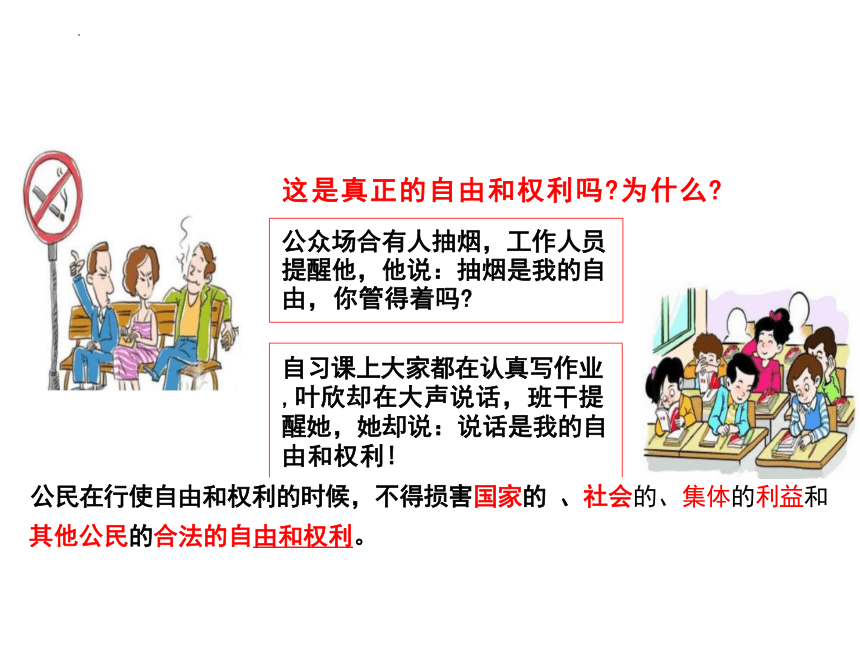 这是真正的自由和权利吗?为什么?

公众场合有人抽烟，工作人员提醒他，他说：抽烟是我的自由，你管得着吗?

自习课上大家都在认真写作业,叶欣却在大声说话，班干提醒她，她却说：说话是我的自由和权利！

公民在行使自由和权利的时候，不得损害国家的 、社会的、集体的利益和其他公民的合法的自由和权利。